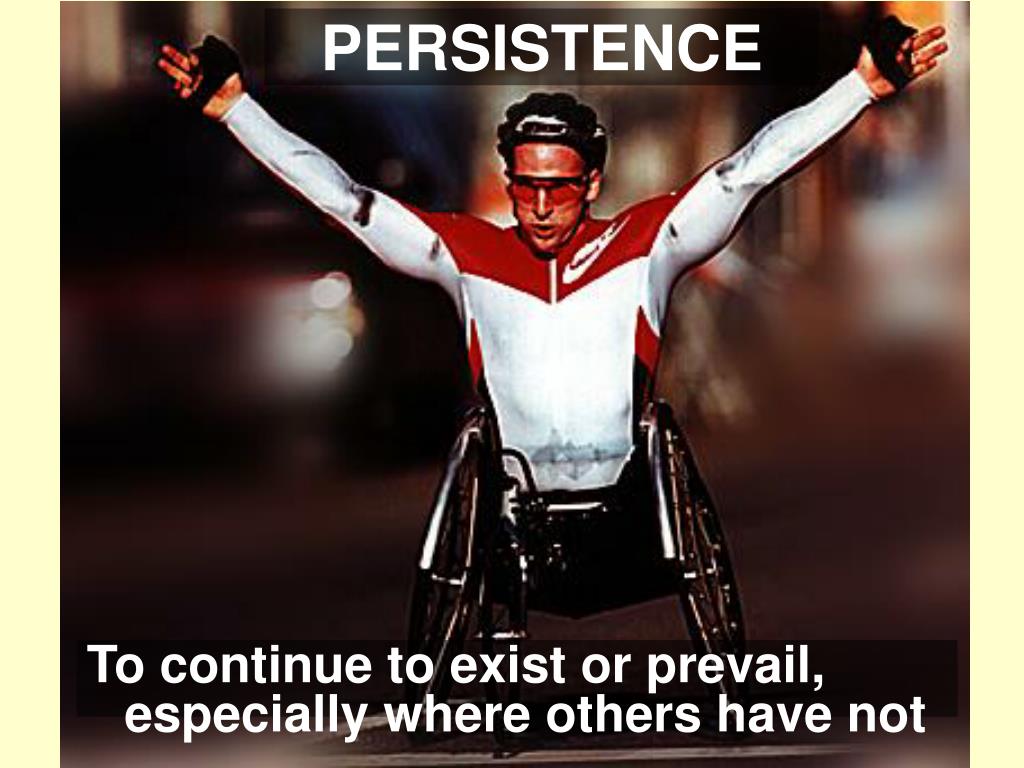 PERSISTENCE

To continue to exist or prevail, especially where others have not